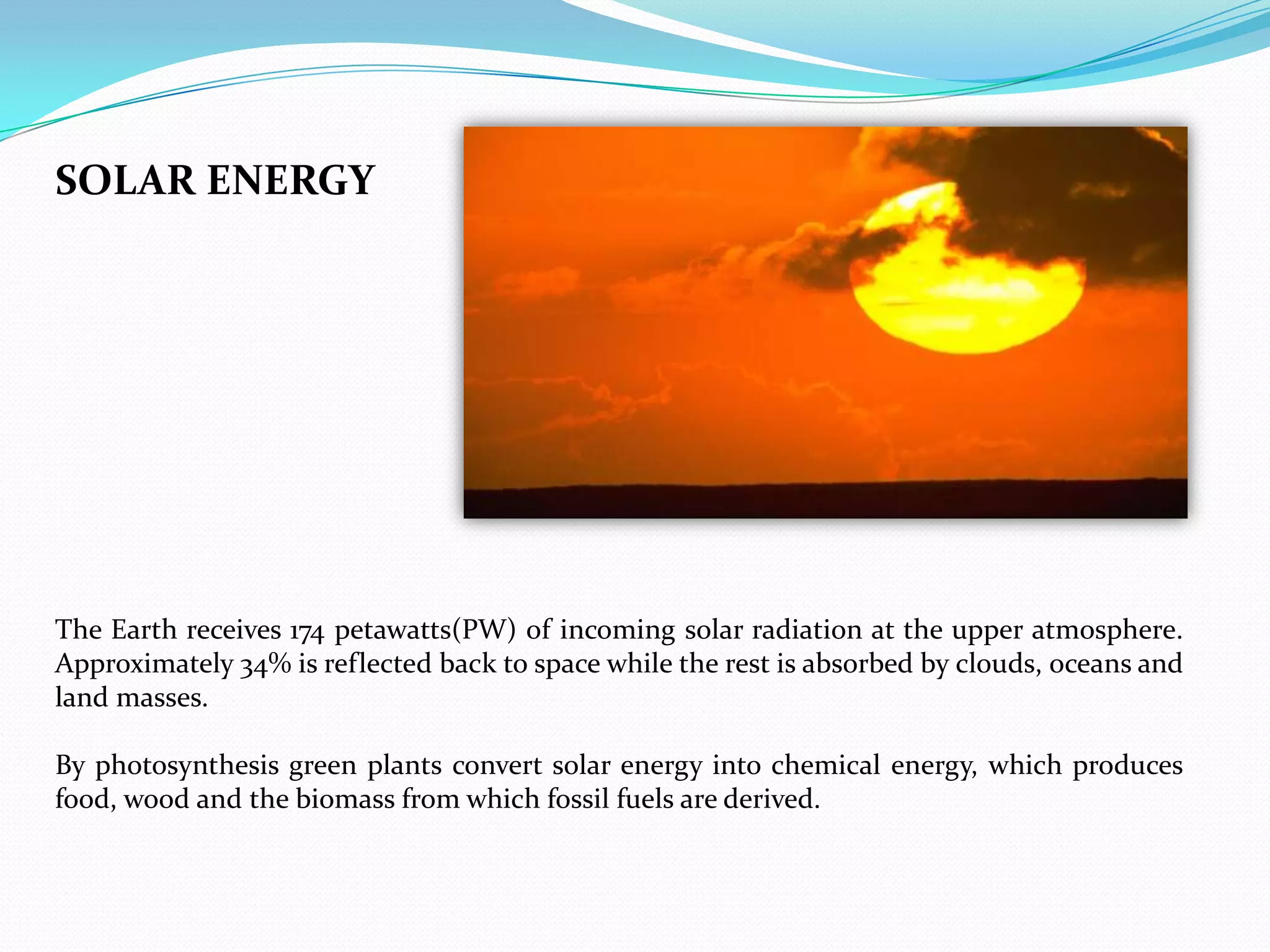 SOLAR ENERGY

The Earth receives 174 petawatts(PW) of incoming solar radiation at the upper atmosphere. Approximately 34% is reflected back to space while the rest is absorbed by clouds, oceans and land masses.

By photosynthesis green plants convert solar energy into chemical energy, which produces food, wood and the biomass from which fossil fuels are derived.